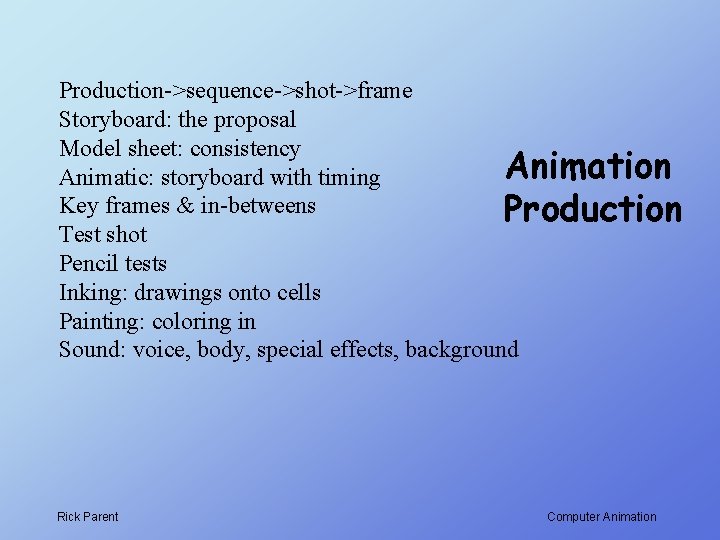 Animation Production

Production->sequence->shot->frame
Storyboard: the proposal
Model sheet: consistency
Animatic: storyboard with timing
Key frames & in-betweens
Test shot
Pencil tests
Inking: drawings onto cells
Painting: coloring in
Sound: voice, body, special effects, background

Rick Parent

Computer Animation